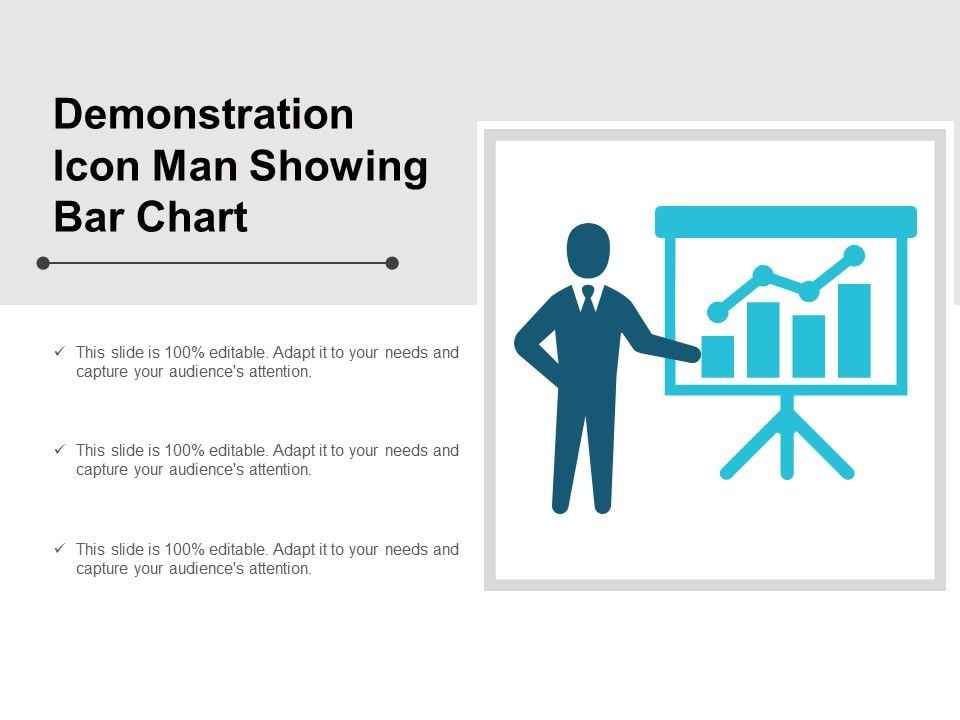 Demonstration Icon Man Showing Bar Chart

✓ This slide is 100% editable. Adapt it to your needs and capture your audience's attention.

✓ This slide is 100% editable. Adapt it to your needs and capture your audience's attention.

✓ This slide is 100% editable. Adapt it to your needs and capture your audience's attention.